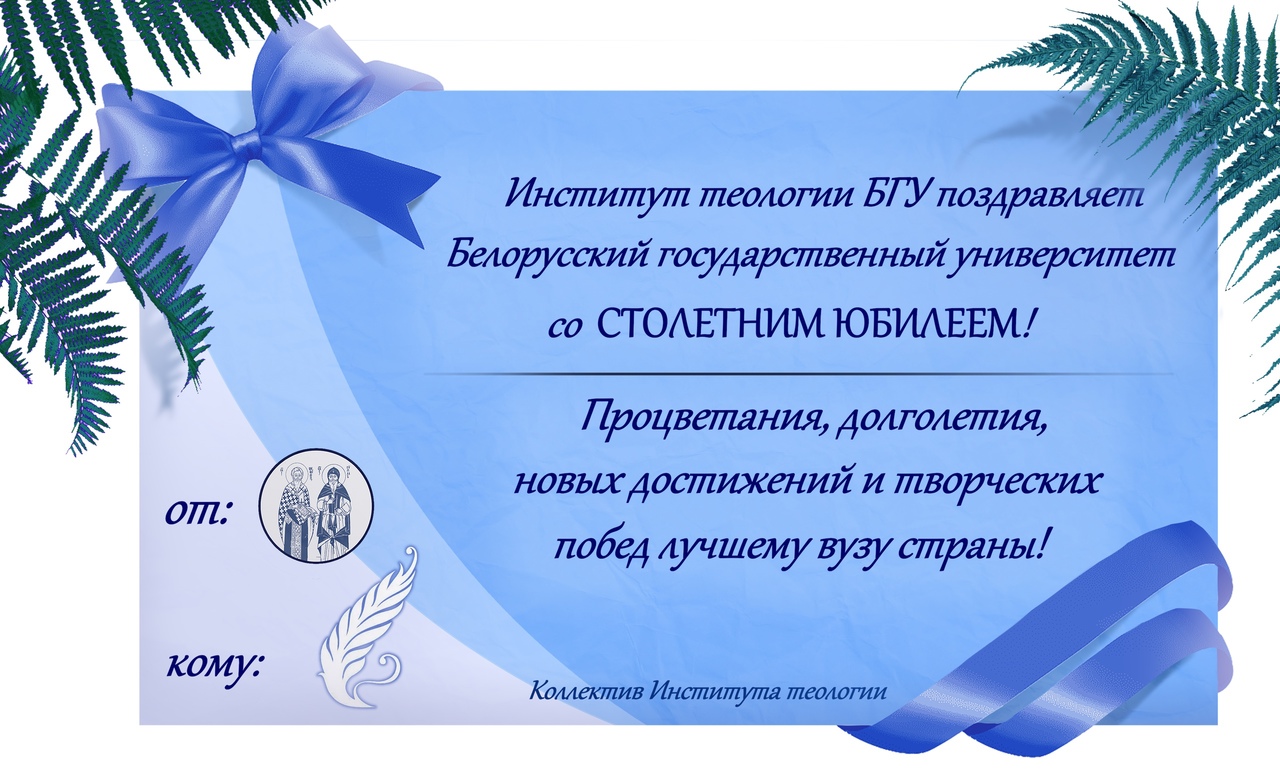 Институт теологии БГУ поздравляет Белорусский государственный университет со СТОЛЕТНИМ ЮБИЛЕЕМ!

Процветания, долголетия, новых достижений и творческих побед лучшему вузу страны!

от:

кому:

Коллектив Института теологии